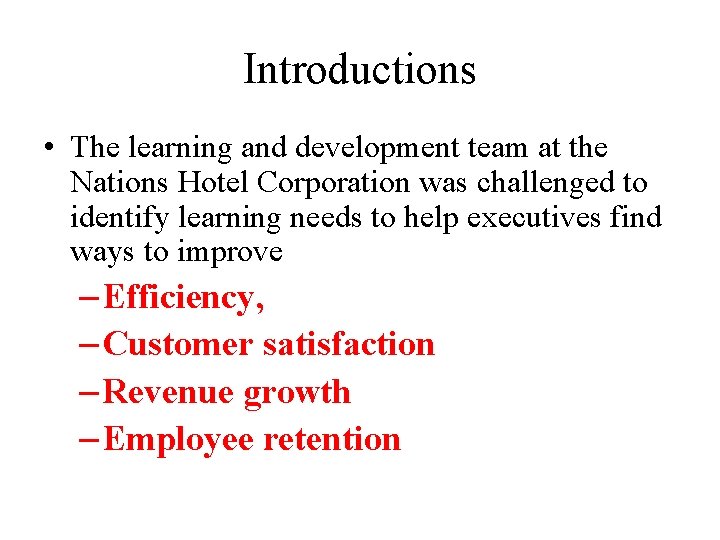 Introductions

• The learning and development team at the Nations Hotel Corporation was challenged to identify learning needs to help executives find ways to improve
– Efficiency,
– Customer satisfaction
– Revenue growth
– Employee retention